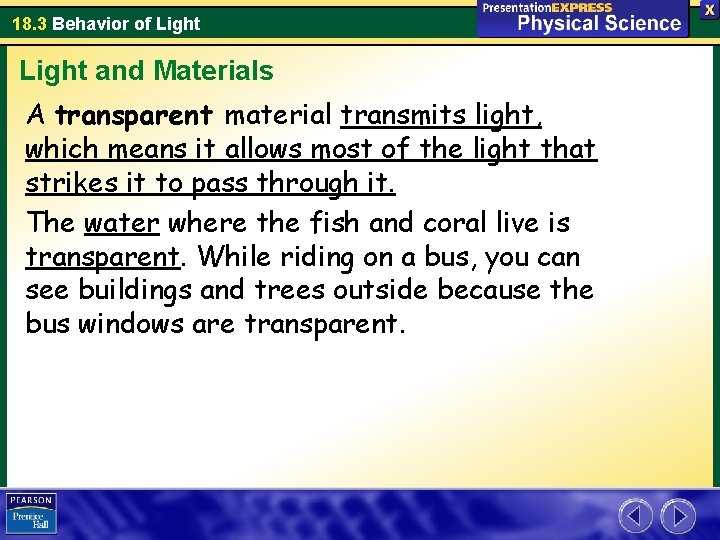 18.3 Behavior of Light

PresentationEXPRESS
Physical Science

X

Light and Materials

A transparent material transmits light, which means it allows most of the light that strikes it to pass through it.

The water where the fish and coral live is transparent. While riding on a bus, you can see buildings and trees outside because the bus windows are transparent.

PEARSON
Prentice Hall